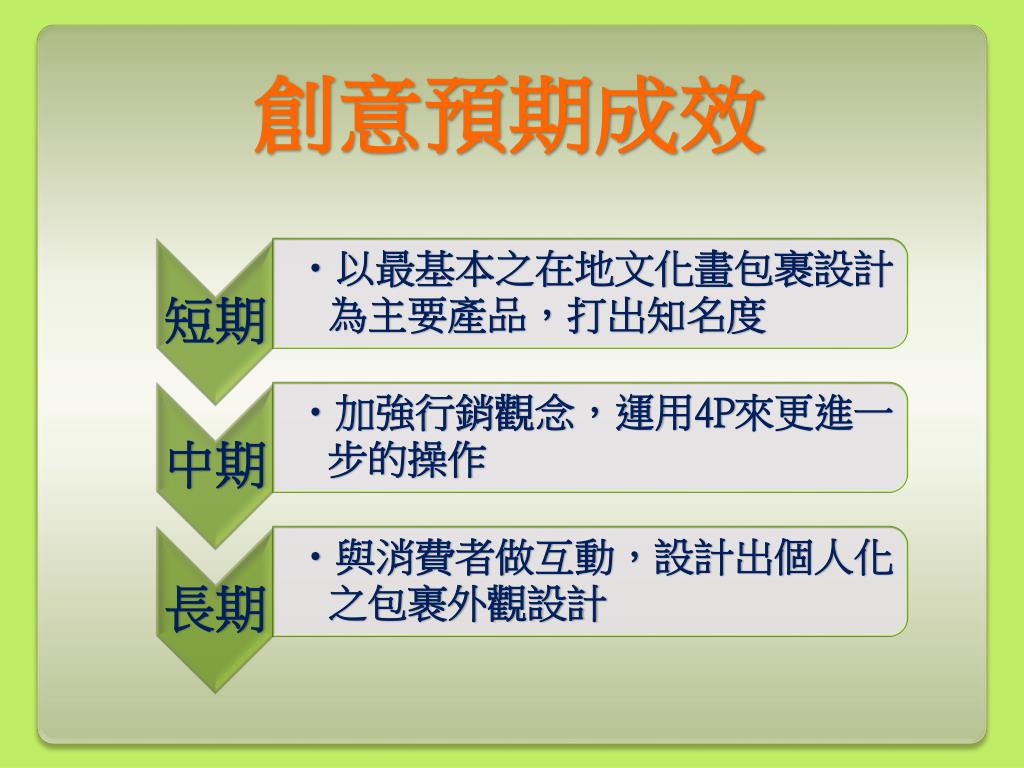 創意預期成效

短期

• 以最基本之在地文化畫包裹設計為主要產品，打出知名度

中期

• 加強行銷觀念，運用4P來更進一步的操作

長期

• 與消費者做互動，設計出個人化之包裹外觀設計